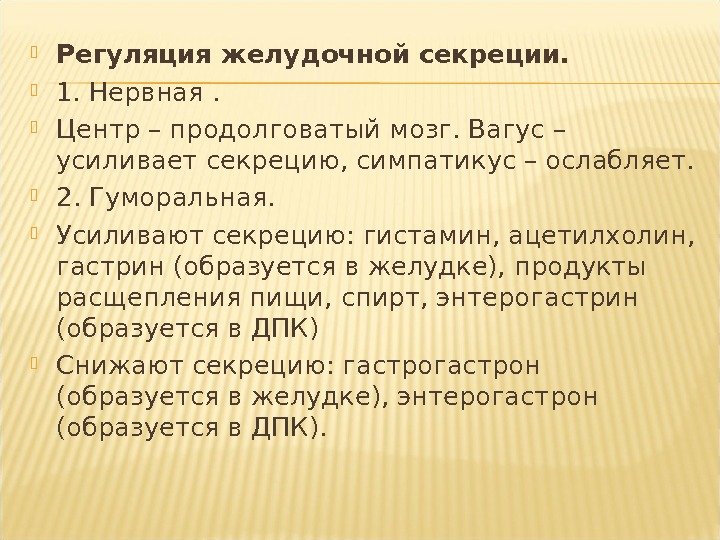 Регуляция желудочной секреции.

1. Нервная .

Центр – продолговатый мозг. Вагус – усиливает секрецию, симпатикус – ослабляет.

2. Гуморальная.

Усиливают секрецию: гистамин, ацетилхолин, гастрин (образуется в желудке), продукты расщепления пищи, спирт, энтерогастрин (образуется в ДПК)

Снижают секрецию: гастрогастрон (образуется в желудке), энтерогастрон (образуется в ДПК).